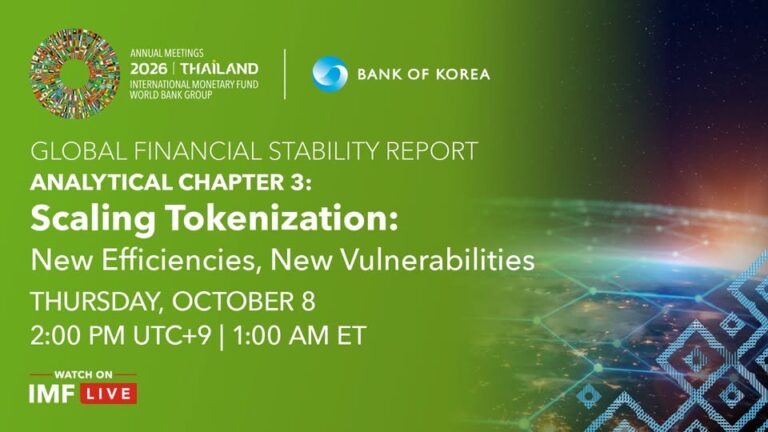 ANNUAL MEETINGS
2026 | THAILAND
INTERNATIONAL MONETARY FUND
WORLD BANK GROUP

BANK OF KOREA

GLOBAL FINANCIAL STABILITY REPORT
ANALYTICAL CHAPTER 3:
Scaling Tokenization:
New Efficiencies, New Vulnerabilities
THURSDAY, OCTOBER 8
2:00 PM UTC+9 | 1:00 AM ET

WATCH ON
IMF LIVE